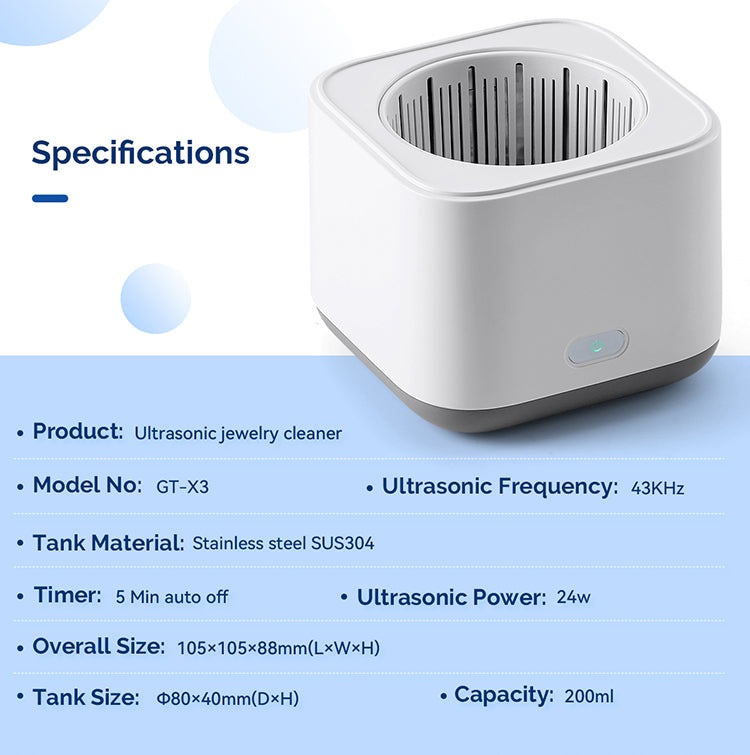 Specifications

• Product: Ultrasonic jewelry cleaner

• Model No: GT-X3

• Ultrasonic Frequency: 43KHz

• Tank Material: Stainless steel SUS304

• Timer: 5 Min auto off

• Ultrasonic Power: 24w

• Overall Size: 105×105×88mm(L×W×H)

• Tank Size: Φ80×40mm(D×H)

• Capacity: 200ml